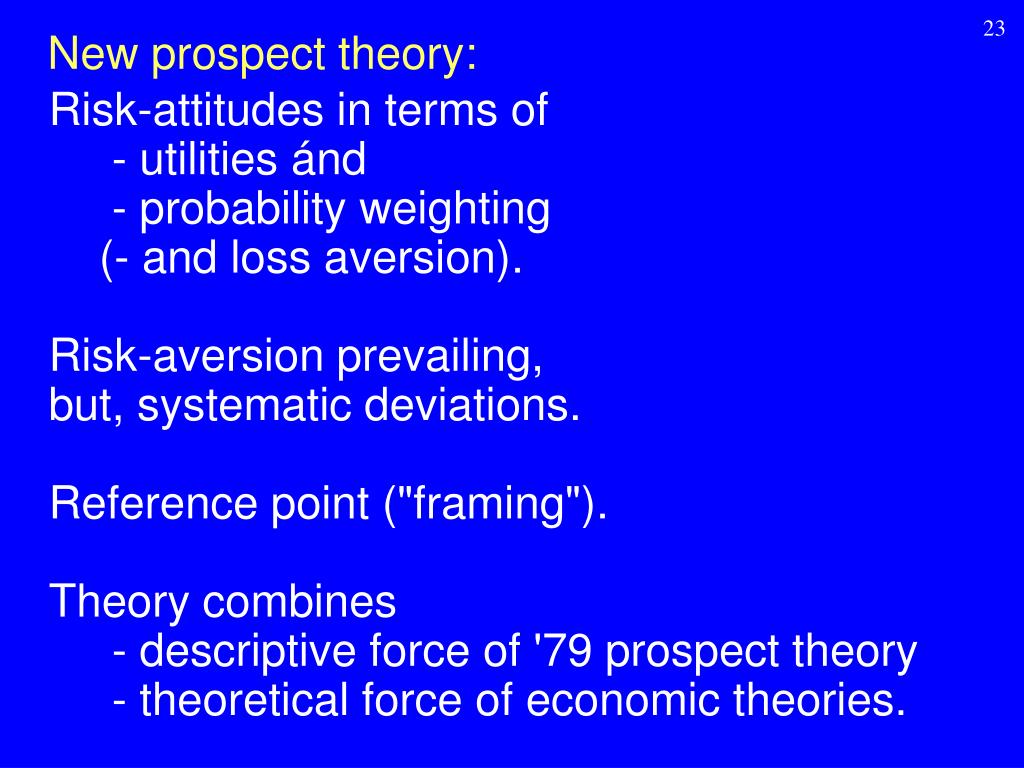 23

New prospect theory:

Risk-attitudes in terms of
- utilities ánd
- probability weighting
(- and loss aversion).

Risk-aversion prevailing,
but, systematic deviations.

Reference point ("framing").

Theory combines
- descriptive force of '79 prospect theory
- theoretical force of economic theories.